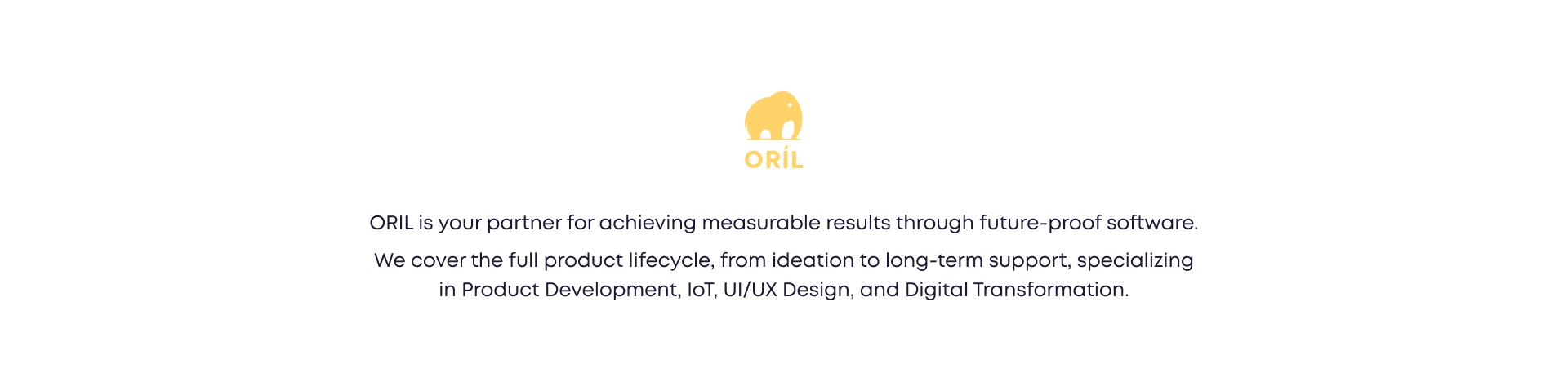 ORÍL

ORIL is your partner for achieving measurable results through future-proof software.

We cover the full product lifecycle, from ideation to long-term support, specializing in Product Development, IoT, UI/UX Design, and Digital Transformation.